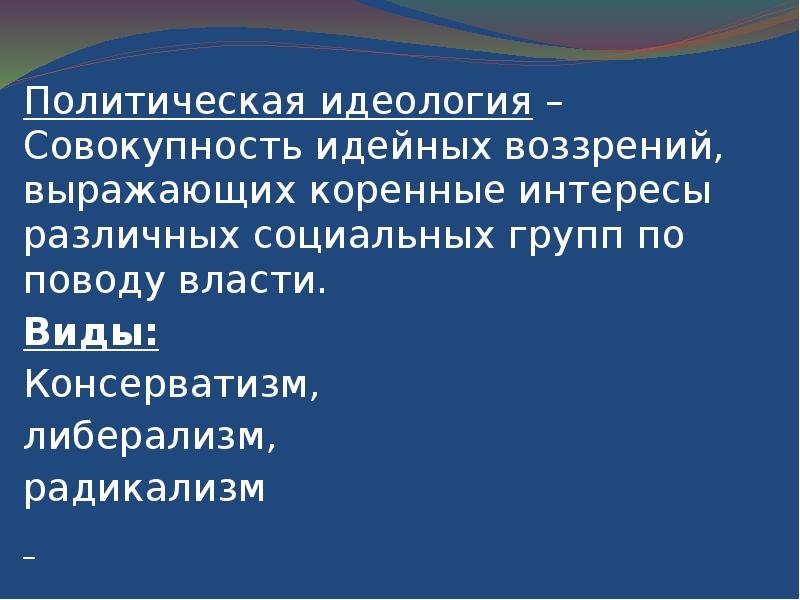 Политическая идеология – Совокупность идейных воззрений, выражающих коренные интересы различных социальных групп по поводу власти.

Виды:

Консерватизм,

либерализм,

радикализм